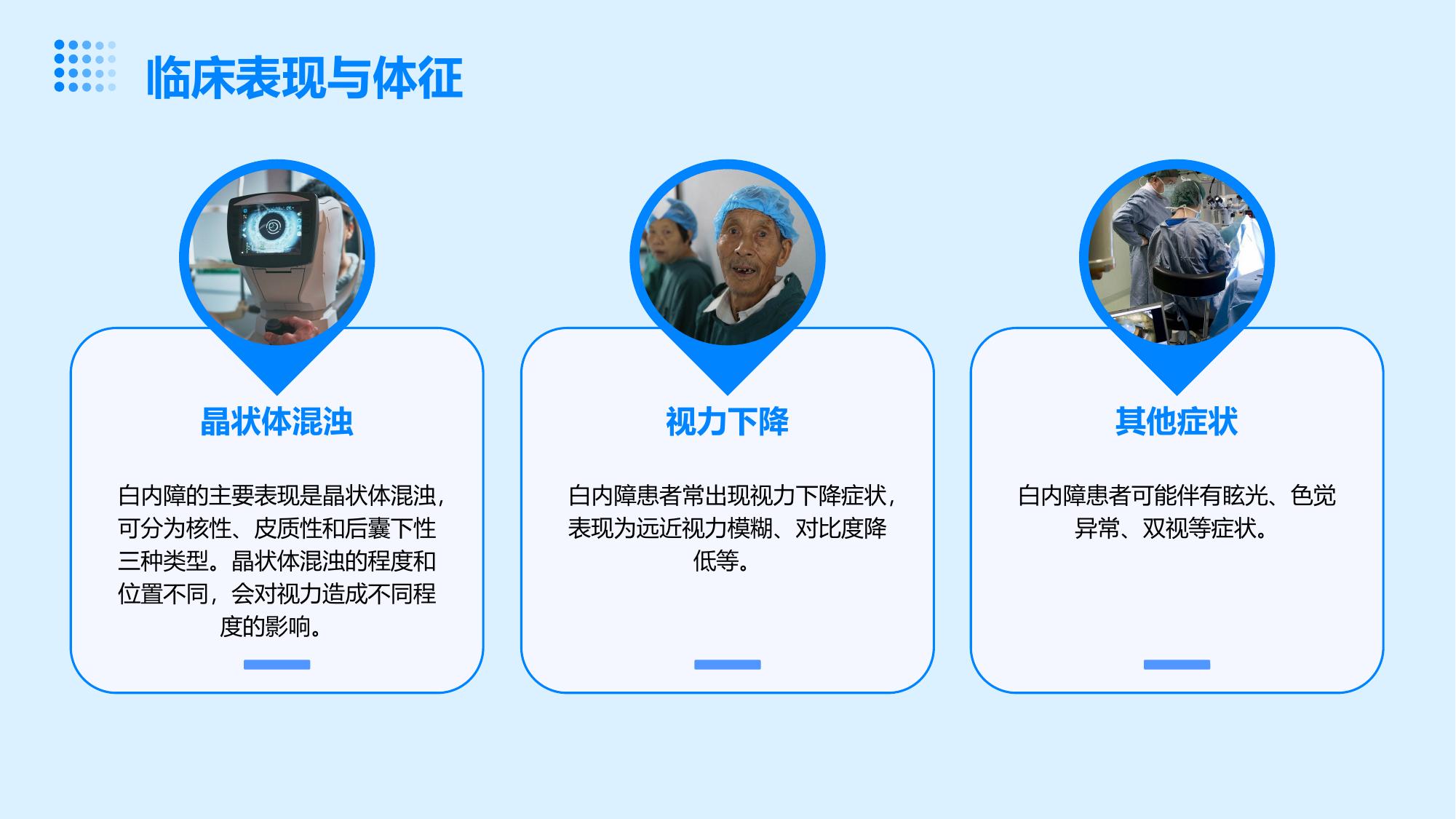 临床表现与体征

晶状体混浊

白内障的主要表现是晶状体混浊，可分为核性、皮质性和后囊下性三种类型。晶状体混浊的程度和位置不同，会对视力造成不同程度的影响。

视力下降

白内障患者常出现视力下降症状，表现为远近视力模糊、对比度降低等。

其他症状

白内障患者可能伴有眩光、色觉异常、双视等症状。